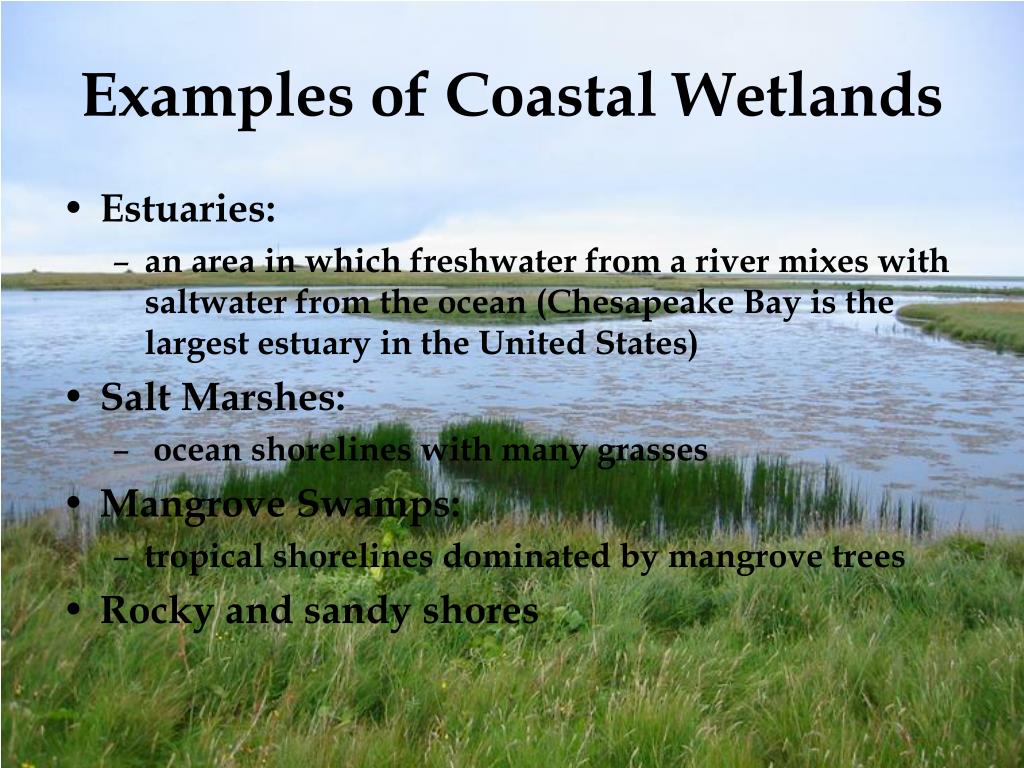 Examples of Coastal Wetlands

• Estuaries:
– an area in which freshwater from a river mixes with saltwater from the ocean (Chesapeake Bay is the largest estuary in the United States)
• Salt Marshes:
– ocean shorelines with many grasses
• Mangrove Swamps:
– tropical shorelines dominated by mangrove trees
• Rocky and sandy shores